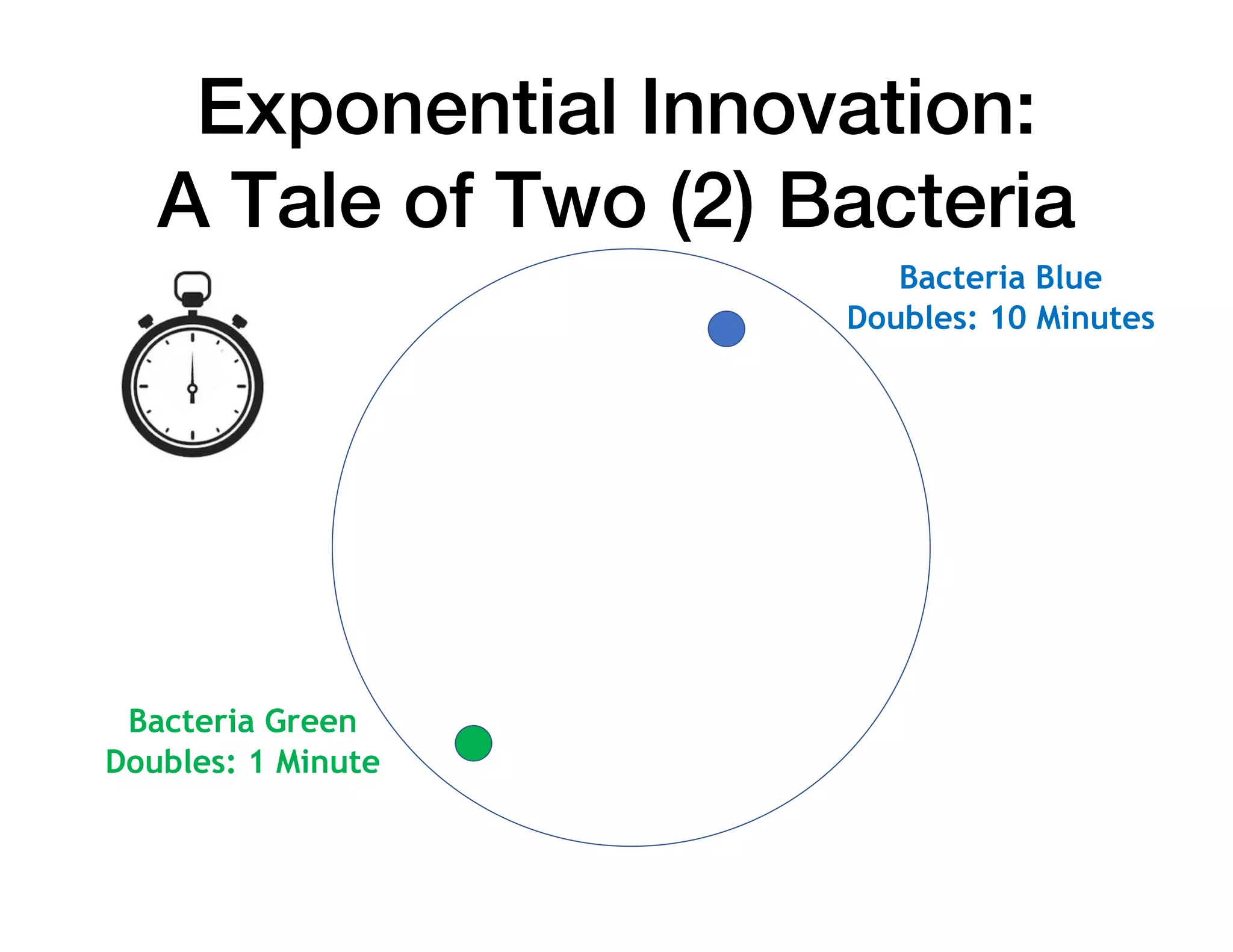 Exponential Innovation:
A Tale of Two (2) Bacteria

Bacteria Blue
Doubles: 10 Minutes

Bacteria Green
Doubles: 1 Minute